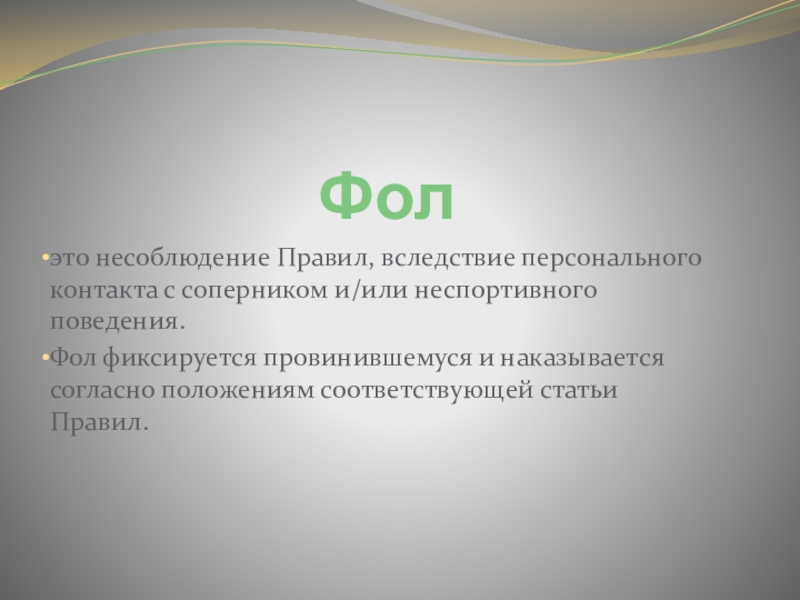 Фол

•это несоблюдение Правил, вследствие персонального контакта с соперником и/или неспортивного поведения.

•Фол фиксируется провинившемуся и наказывается согласно положениям соответствующей статьи Правил.